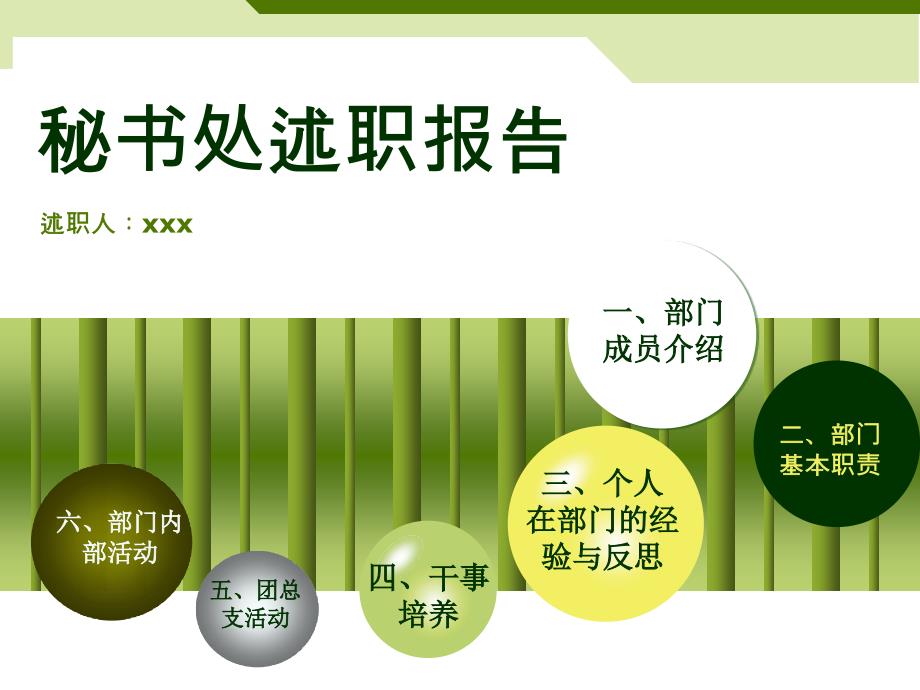 秘书处述职报告

述职人：xxx

一、部门成员介绍

二、部门基本职责

三、个人在部门的经验与反思

四、干事培养

五、团总支活动

六、部门内部活动